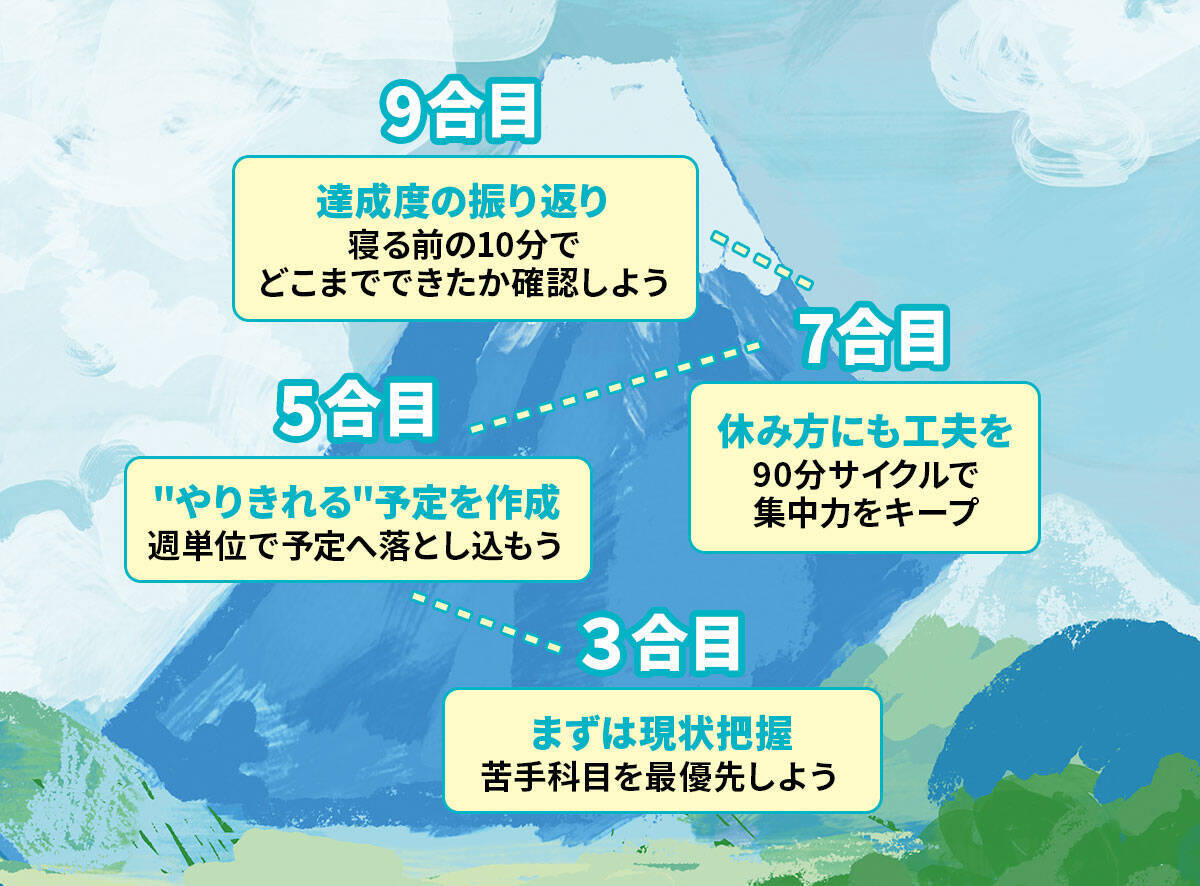 9合目

達成度の振り返り
寝る前の10分で
どこまでできたか確認しよう

7合目

休み方にも工夫を
90分サイクルで
集中力をキープ

5合目

"やりきれる"予定を作成
週単位で予定へ落とし込もう

3合目

まずは現状把握
苦手科目を最優先しよう